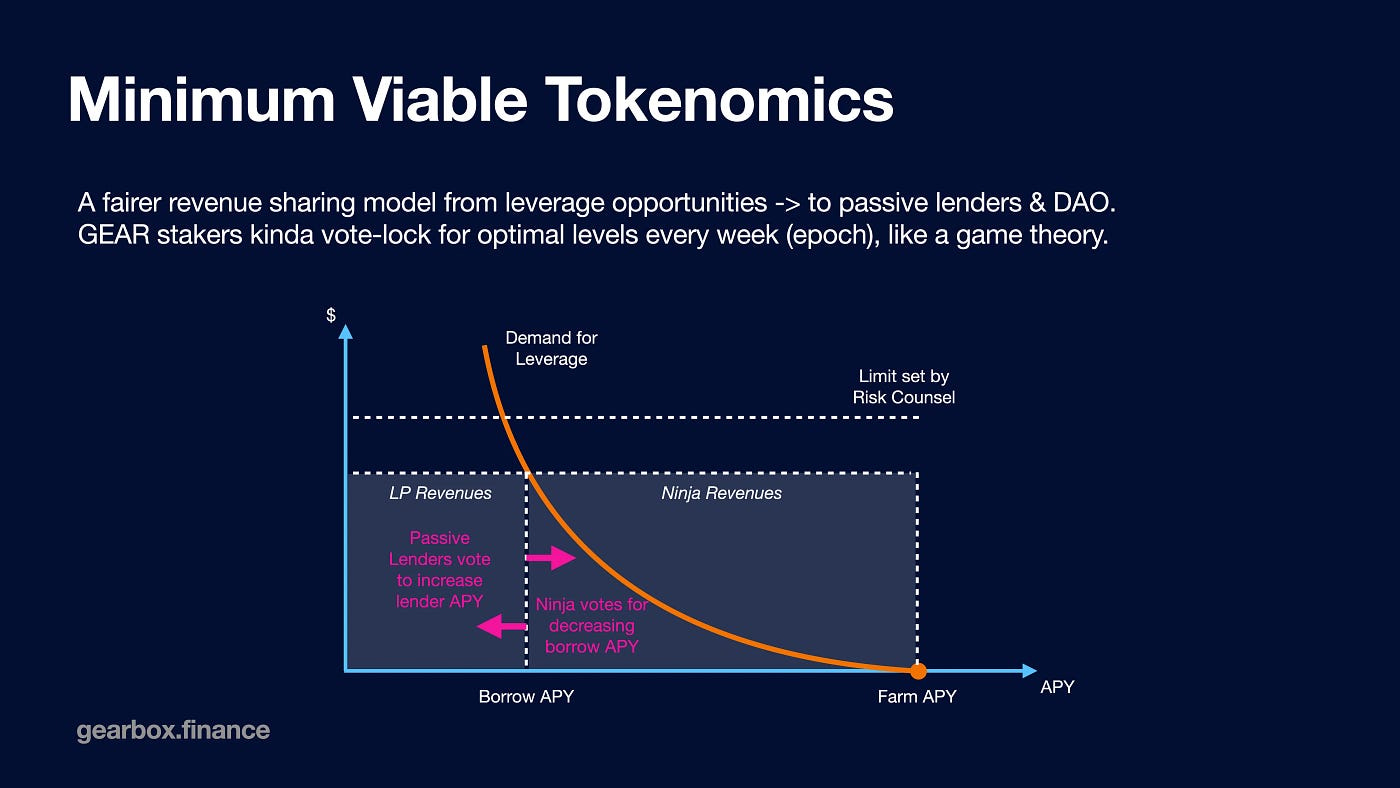 Minimum Viable Tokenomics

A fairer revenue sharing model from leverage opportunities -> to passive lenders & DAO. GEAR stakers kinda vote-lock for optimal levels every week (epoch), like a game theory.

$

Demand for Leverage

Limit set by Risk Counsel

LP Revenues

Ninja Revenues

Passive Lenders vote to increase lender APY

Ninja votes for decreasing borrow APY

Borrow APY

Farm APY

APY

gearbox.finance